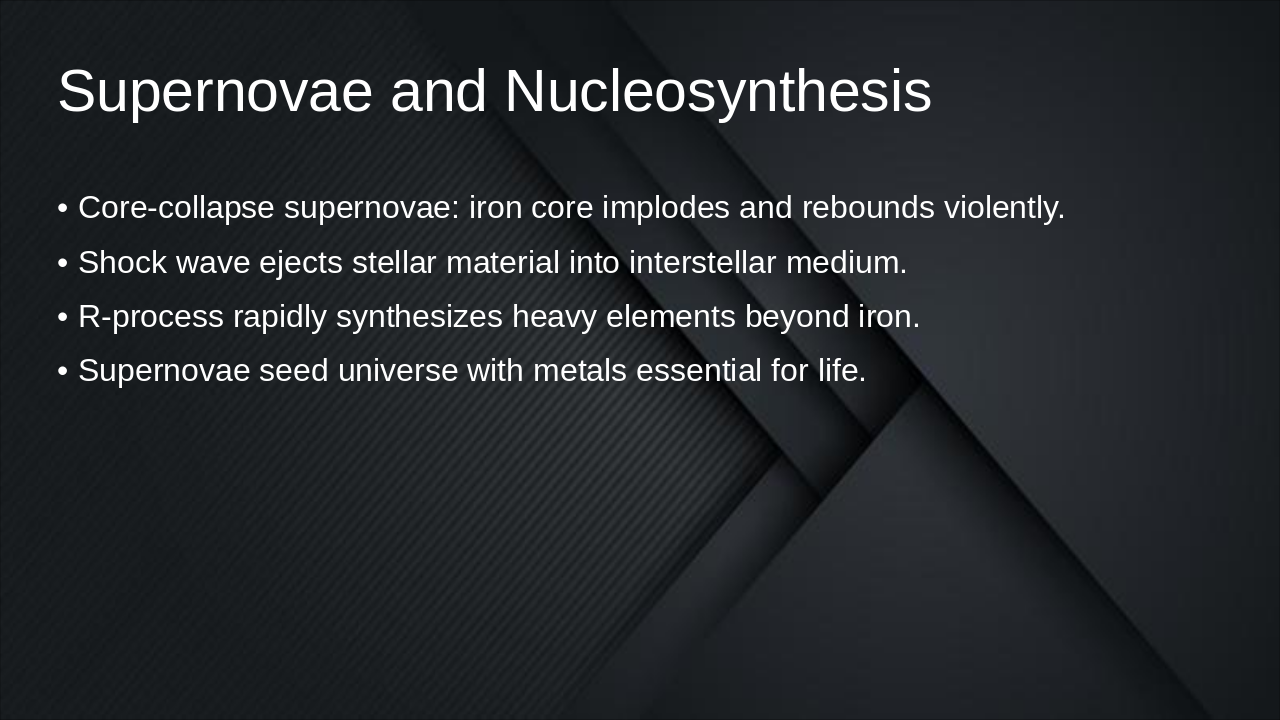 Supernovae and Nucleosynthesis

• Core-collapse supernovae: iron core implodes and rebounds violently.
• Shock wave ejects stellar material into interstellar medium.
• R-process rapidly synthesizes heavy elements beyond iron.
• Supernovae seed universe with metals essential for life.